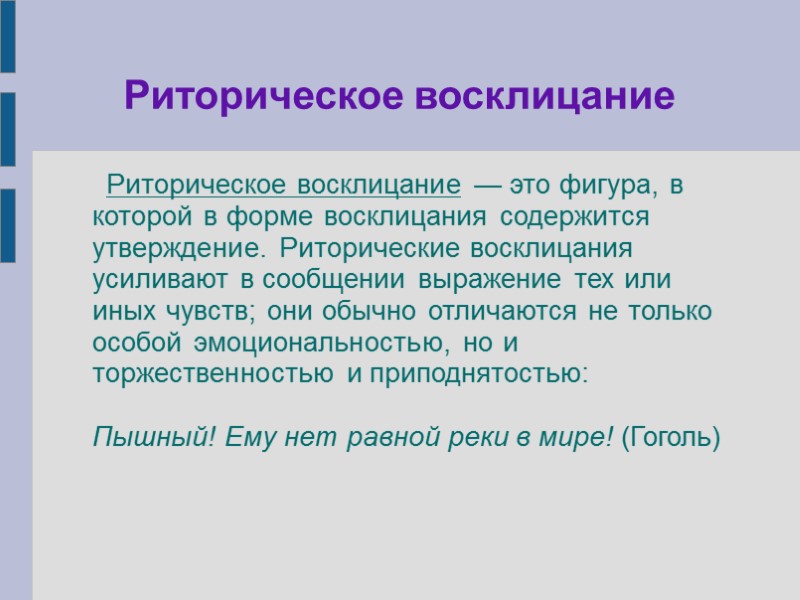 Риторическое восклицание

Риторическое восклицание — это фигура, в которой в форме восклицания содержится утверждение. Риторические восклицания усиливают в сообщении выражение тех или иных чувств; они обычно отличаются не только особой эмоциональностью, но и торжественностью и приподнятостью:

Пышный! Ему нет равной реки в мире! (Гоголь)